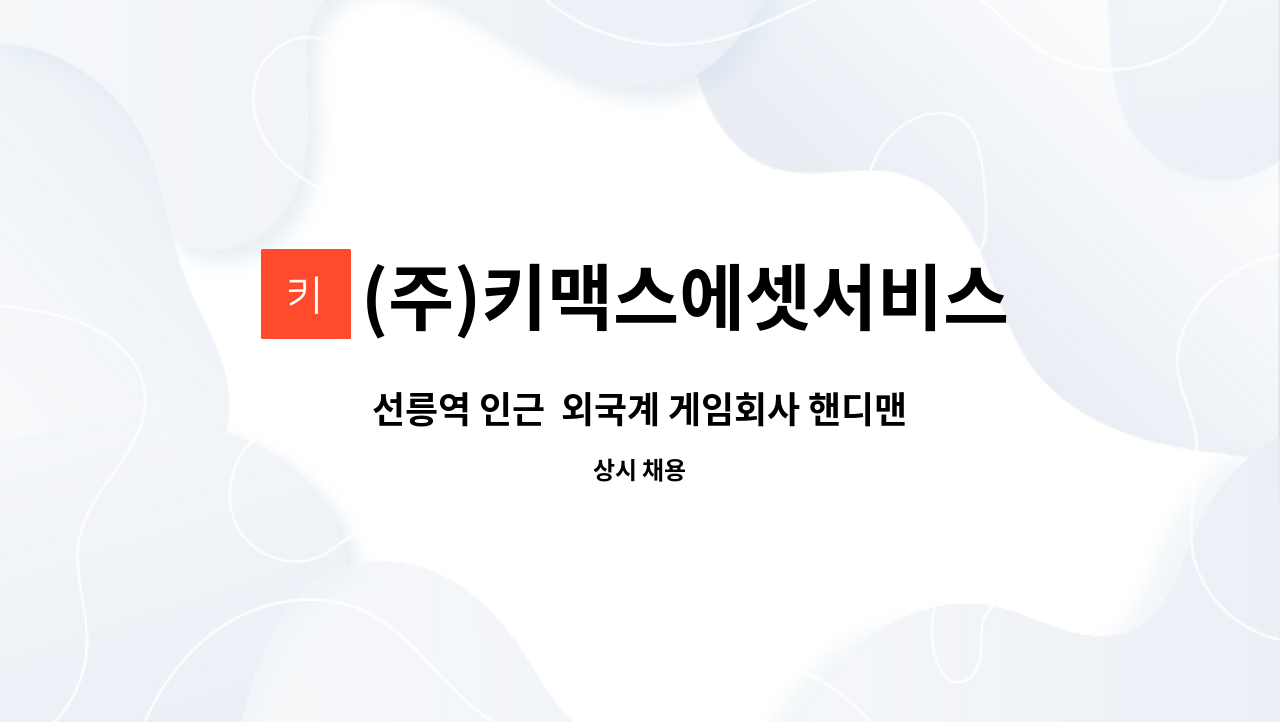 키 (주)키맥스에셋서비스

선릉역 인근  외국계 게임회사 핸디맨

상시 채용